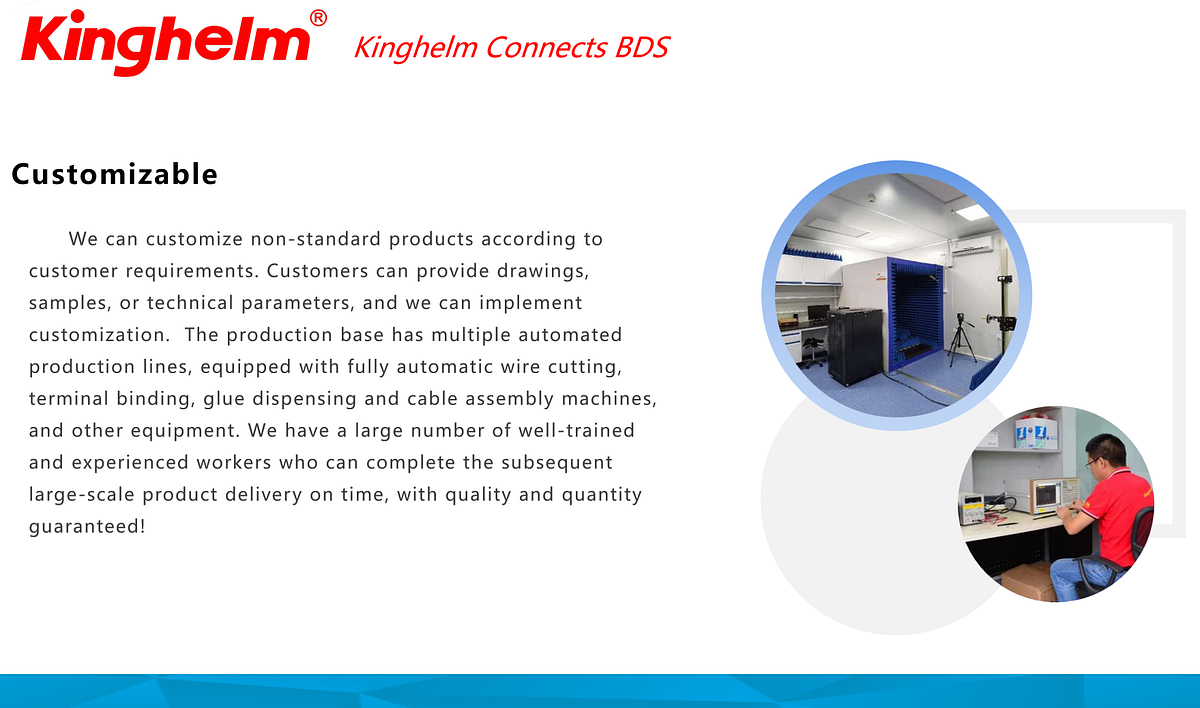 Kinghelm®

Kinghelm Connects BDS

Customizable

We can customize non-standard products according to customer requirements. Customers can provide drawings, samples, or technical parameters, and we can implement customization. The production base has multiple automated production lines, equipped with fully automatic wire cutting, terminal binding, glue dispensing and cable assembly machines, and other equipment. We have a large number of well-trained and experienced workers who can complete the subsequent large-scale product delivery on time, with quality and quantity guaranteed!